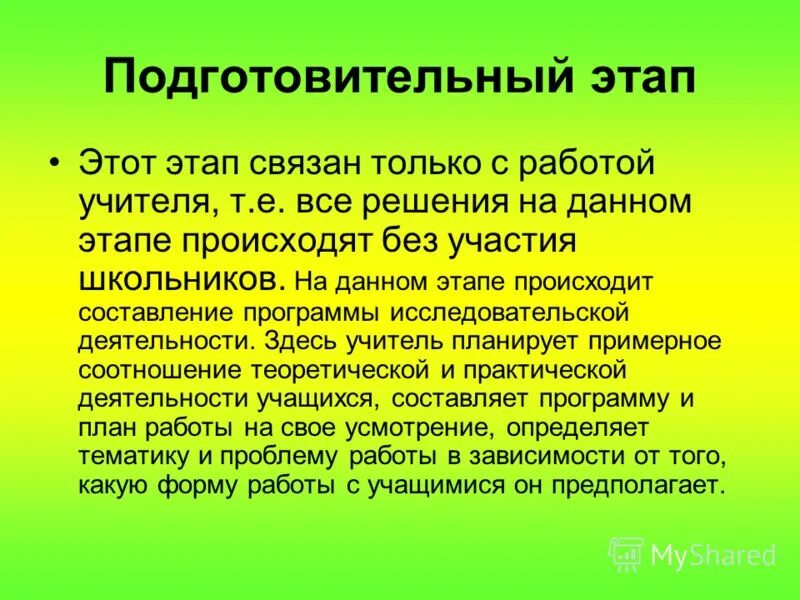 Подготовительный этап

• Этот этап связан только с работой учителя, т.е. все решения на данном этапе происходят без участия школьников. На данном этапе происходит составление программы исследовательской деятельности. Здесь учитель планирует примерное соотношение теоретической и практической деятельности учащихся, составляет программу и план работы на свое усмотрение, определяет тематику и проблему работы в зависимости от того, какую форму работы с учащимися он предполагает.

MyShared